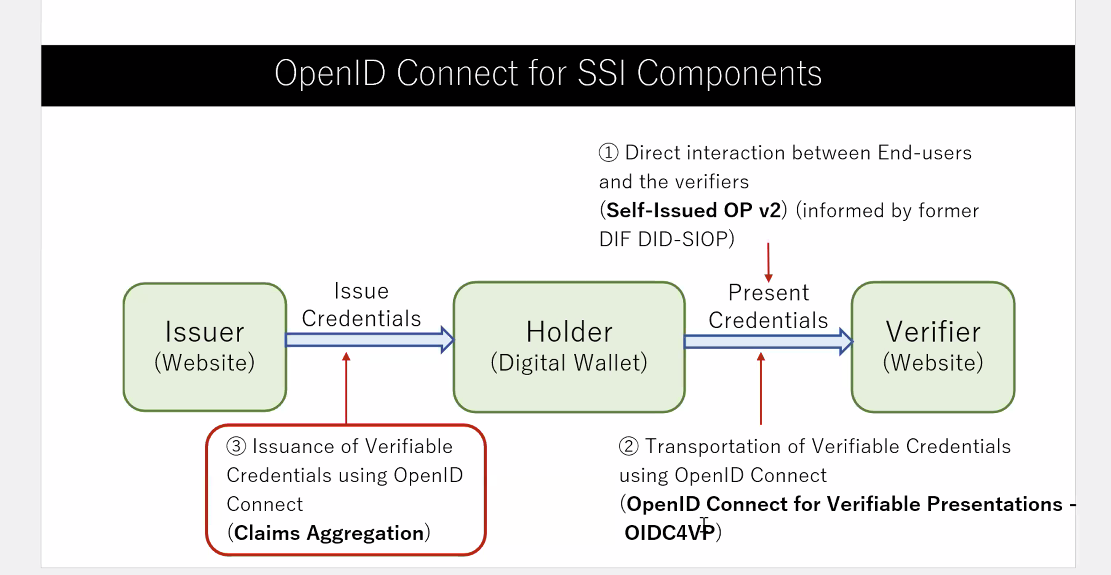 OpenID Connect for SSI Components

① Direct interaction between End-users and the verifiers (**Self-Issued OP v2**) (informed by former DIF DID-SIOP)

Issuer (Website)

Issue Credentials

Holder (Digital Wallet)

Present Credentials

Verifier (Website)

③ Issuance of Verifiable Credentials using OpenID Connect (**Claims Aggregation**)

② Transportation of Verifiable Credentials using OpenID Connect (**OpenID Connect for Verifiable Presentations - OIDC4VP**)